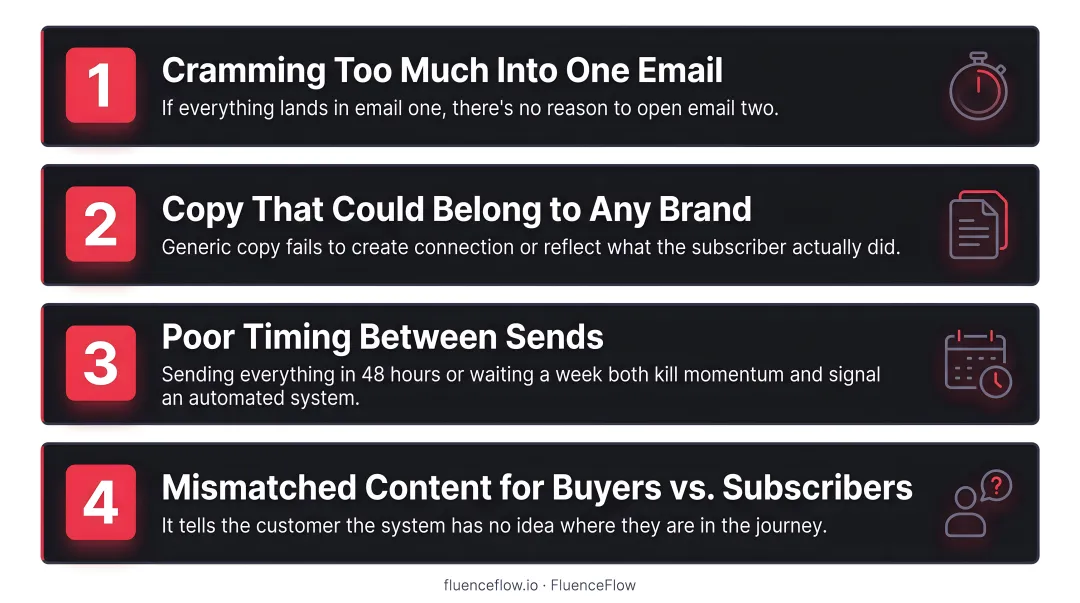 1

Cramming Too Much Into One Email

If everything lands in email one, there's no reason to open email two.

2

Copy That Could Belong to Any Brand

Generic copy fails to create connection or reflect what the subscriber actually did.

3

Poor Timing Between Sends

Sending everything in 48 hours or waiting a week both kill momentum and signal an automated system.

4

Mismatched Content for Buyers vs. Subscribers

It tells the customer the system has no idea where they are in the journey.

?

fluenceflow.io · FluenceFlow